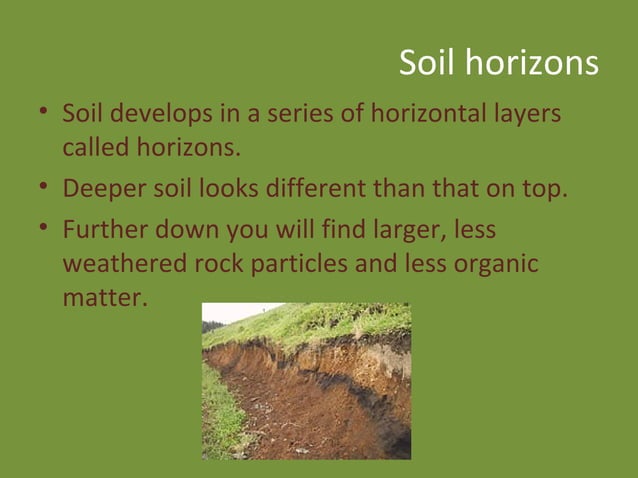 Soil horizons

• Soil develops in a series of horizontal layers called horizons.
• Deeper soil looks different than that on top.
• Further down you will find larger, less weathered rock particles and less organic matter.